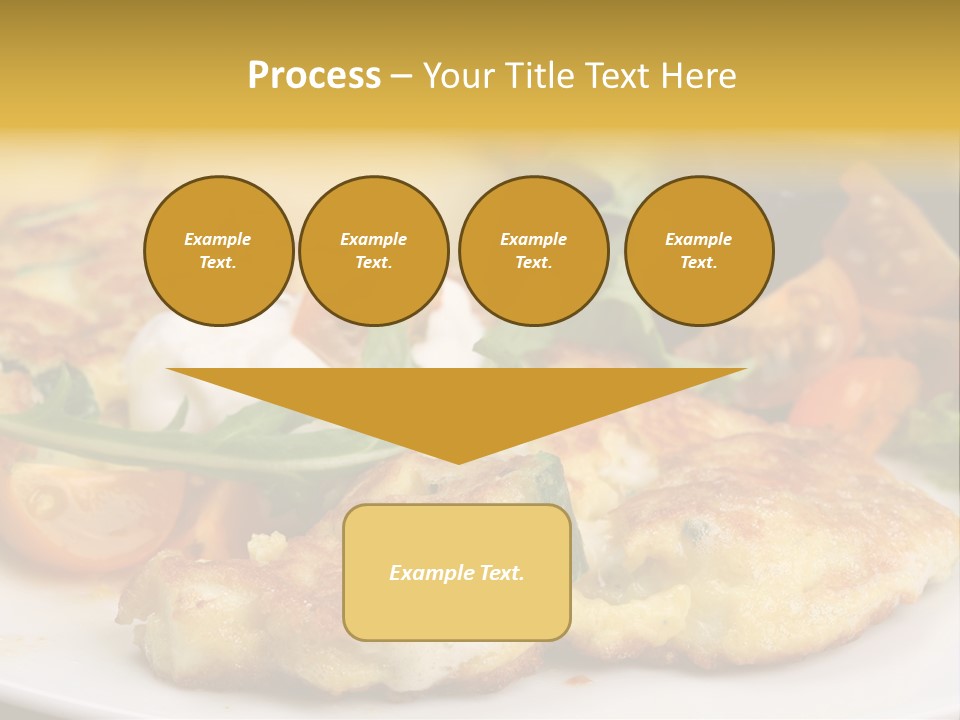 Process – Your Title Text Here

Example Text.

Example Text.

Example Text.

Example Text.

Example Text.